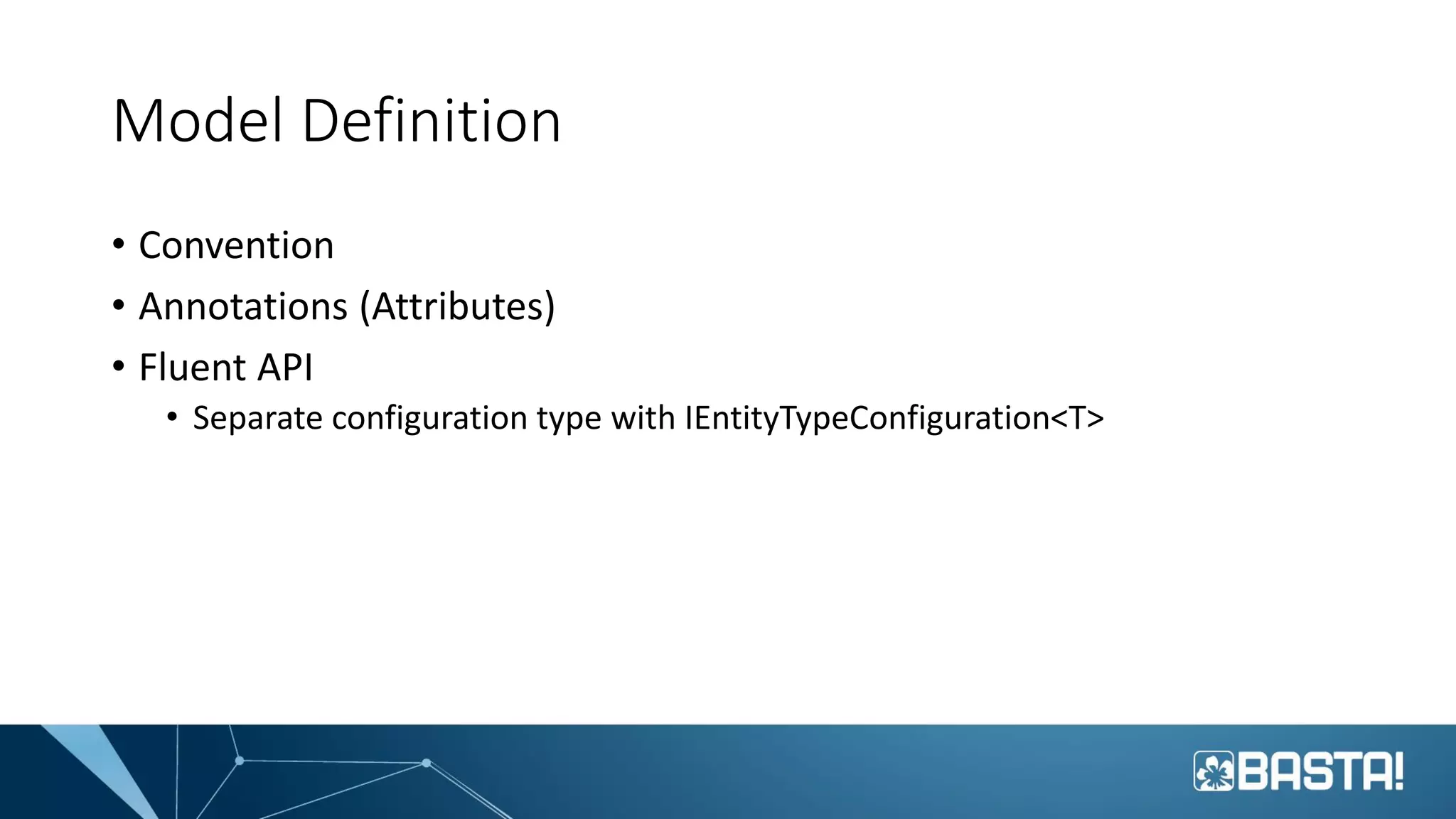 Model Definition

• Convention
• Annotations (Attributes)
• Fluent API
  • Separate configuration type with IEntityTypeConfiguration<T>

BASTA!